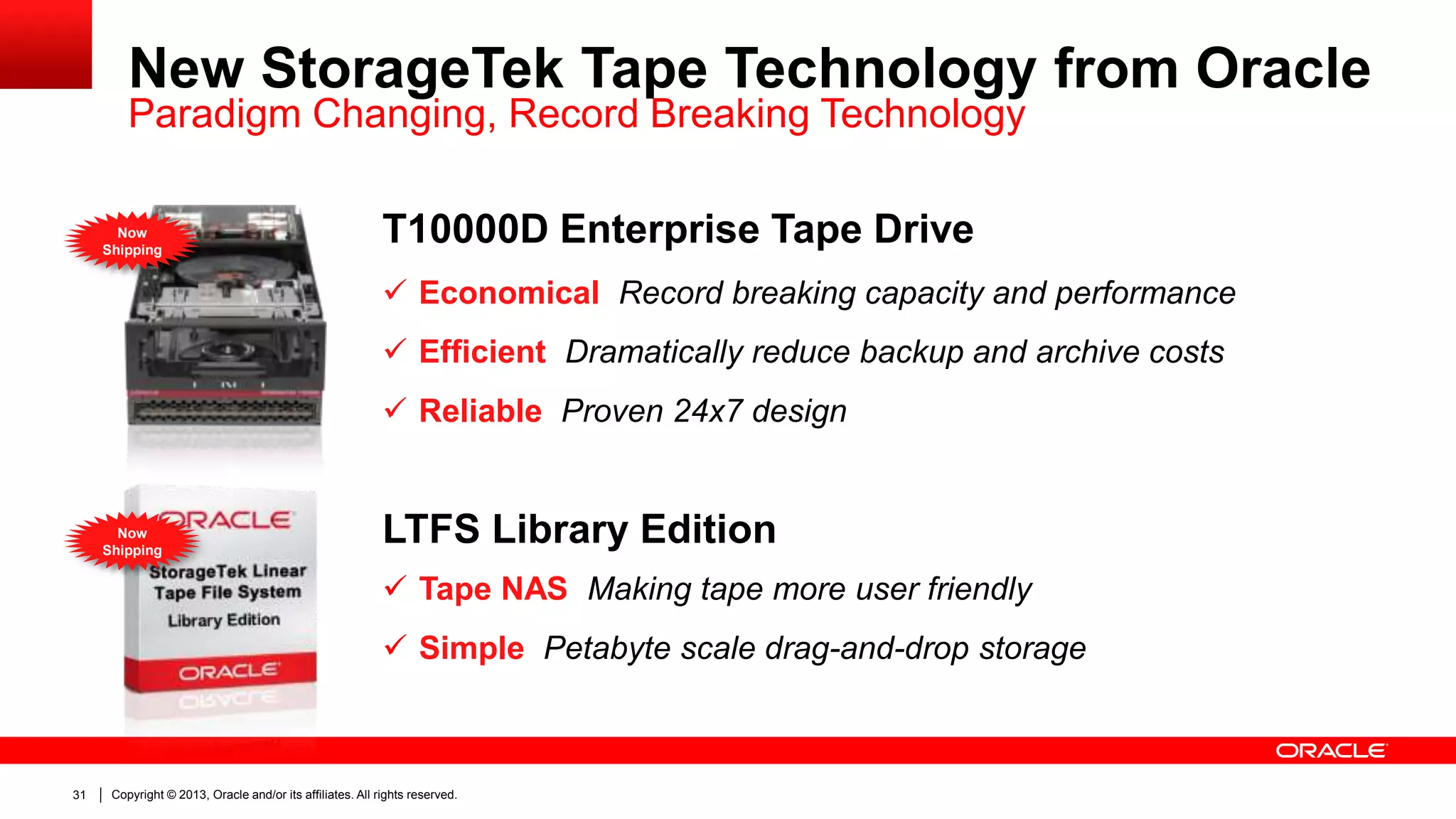 New StorageTek Tape Technology from Oracle
Paradigm Changing, Record Breaking Technology

Now Shipping

T10000D Enterprise Tape Drive

✓ Economical Record breaking capacity and performance

✓ Efficient Dramatically reduce backup and archive costs

✓ Reliable Proven 24x7 design

Now Shipping

ORACLE
StorageTek Linear Tape File System
Library Edition
ORACLE

LTFS Library Edition

✓ Tape NAS Making tape more user friendly

✓ Simple Petabyte scale drag-and-drop storage

ORACLE

31 | Copyright © 2013, Oracle and/or its affiliates. All rights reserved.